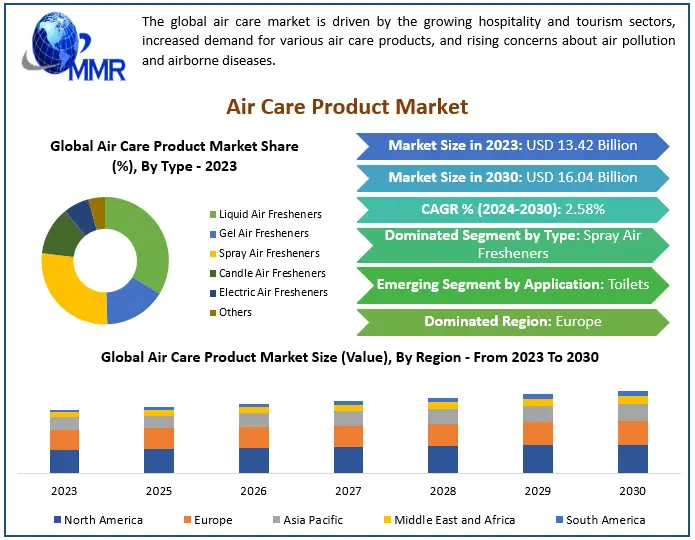 MMR

The global air care market is driven by the growing hospitality and tourism sectors, increased demand for various air care products, and rising concerns about air pollution and airborne diseases.

Air Care Product Market

Global Air Care Product Market Share (%), By Type - 2023

Liquid Air Fresheners
Gel Air Fresheners
Spray Air Fresheners
Candle Air Fresheners
Electric Air Fresheners
Others

Market Size in 2023: USD 13.42 Billion

Market Size in 2030: USD 16.04 Billion

CAGR % (2024-2030): 2.58%

Dominated Segment by Type: Spray Air Fresheners

Emerging Segment by Application: Toilets

Dominated Region: Europe

Global Air Care Product Market Size (Value), By Region - From 2023 To 2030

2023 2025 2026 2027 2028 2029 2030

North America
Europe
Asia Pacific
Middle East and Africa
South America